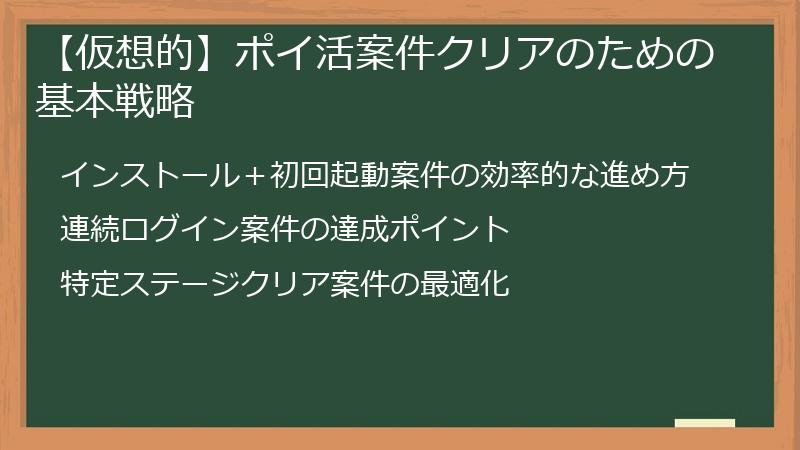 【仮想的】ポイ活案件クリアのための基本戦略

インストール＋初回起動案件の効率的な進め方

連続ログイン案件の達成ポイント

特定ステージクリア案件の最適化